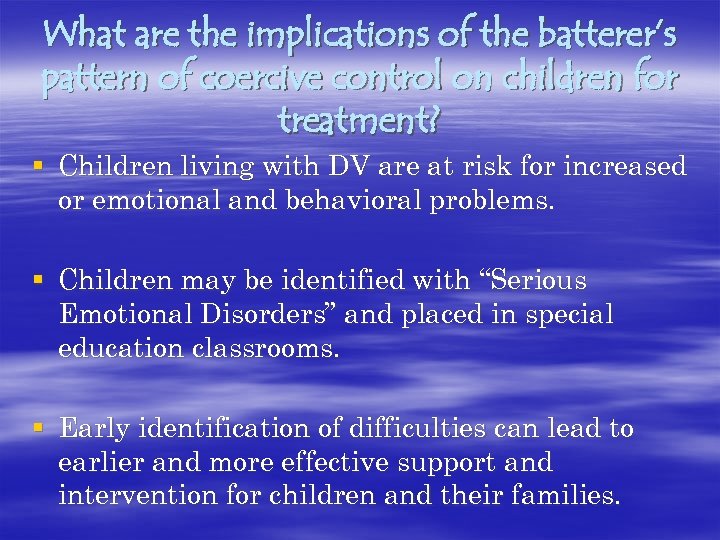 What are the implications of the batterer's pattern of coercive control on children for treatment?

▪ Children living with DV are at risk for increased or emotional and behavioral problems.

▪ Children may be identified with "Serious Emotional Disorders" and placed in special education classrooms.

▪ Early identification of difficulties can lead to earlier and more effective support and intervention for children and their families.